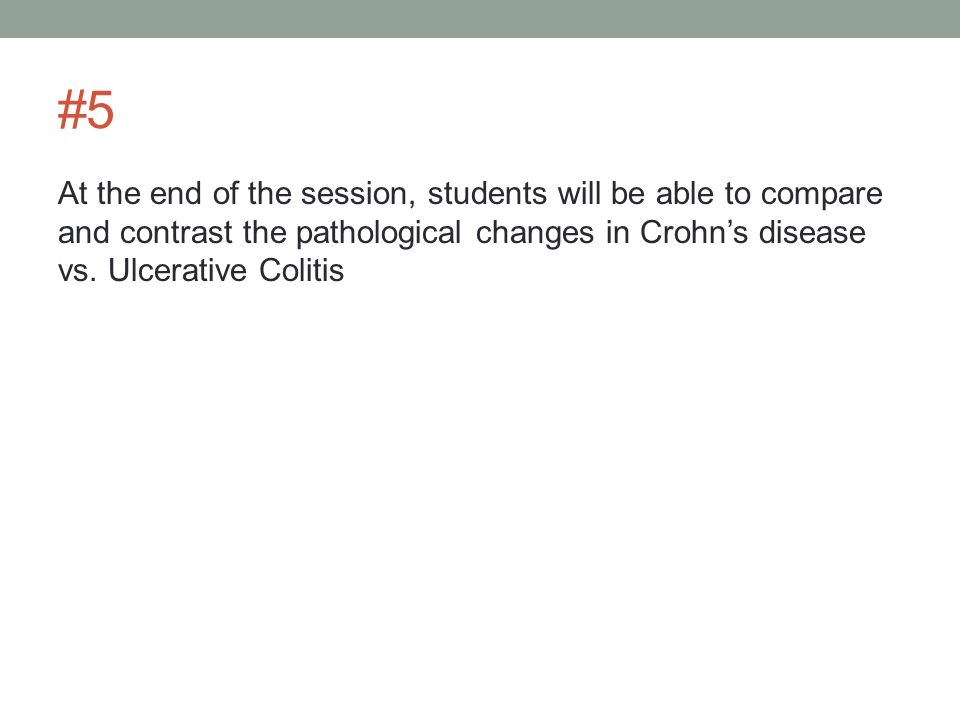 #5

At the end of the session, students will be able to compare and contrast the pathological changes in Crohn’s disease vs. Ulcerative Colitis